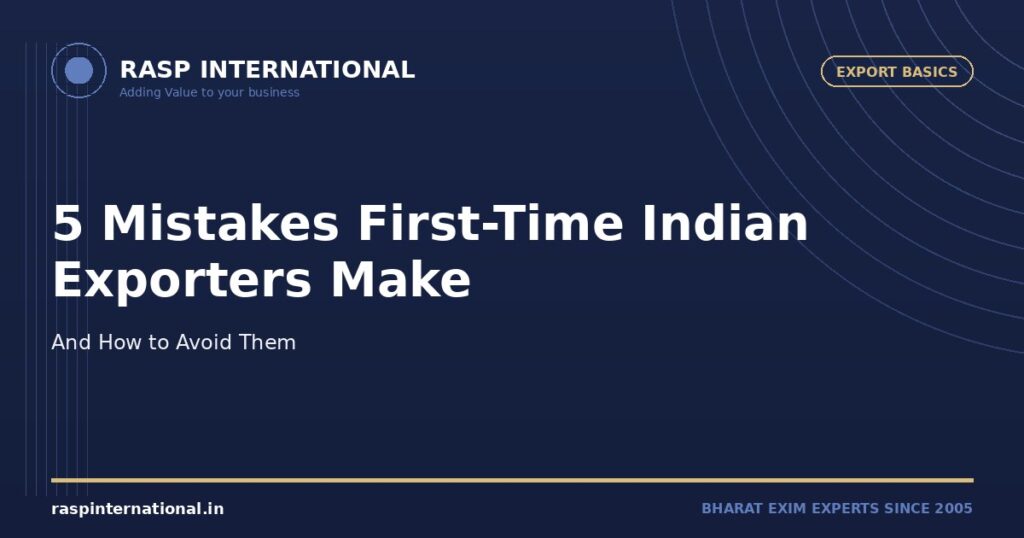 RASP INTERNATIONAL
Adding Value to your business

EXPORT BASICS

5 Mistakes First-Time Indian Exporters Make

And How to Avoid Them

raspinternational.in

BHARAT EXIM EXPERTS SINCE 2005